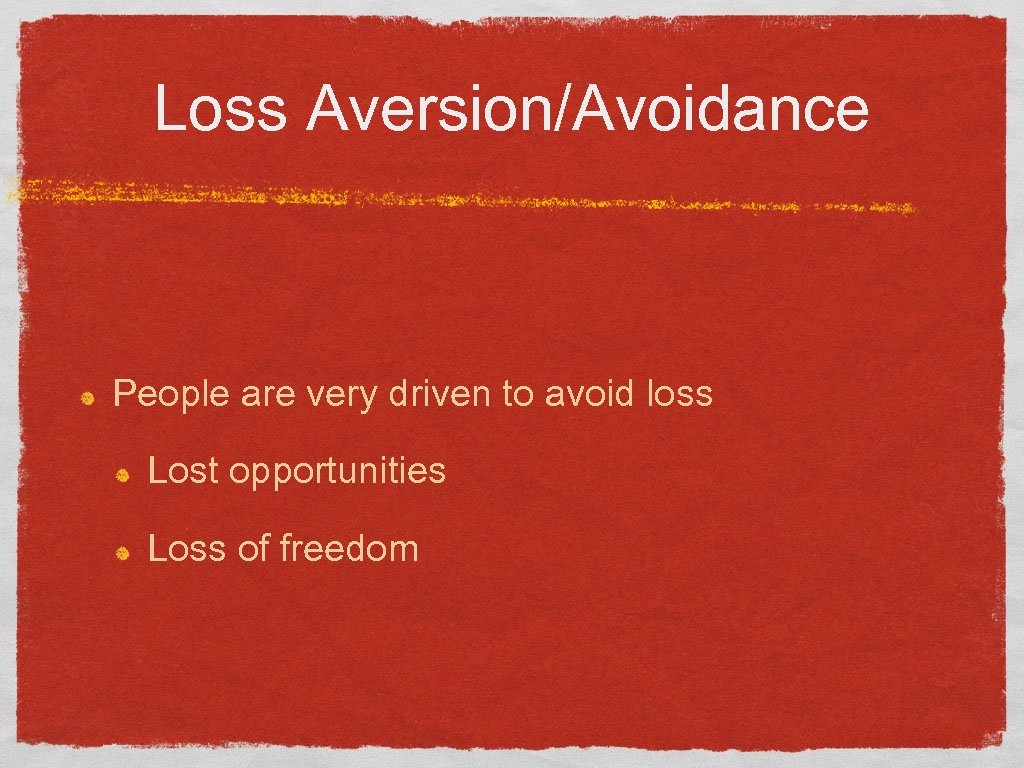 Loss Aversion/Avoidance

People are very driven to avoid loss

Lost opportunities

Loss of freedom